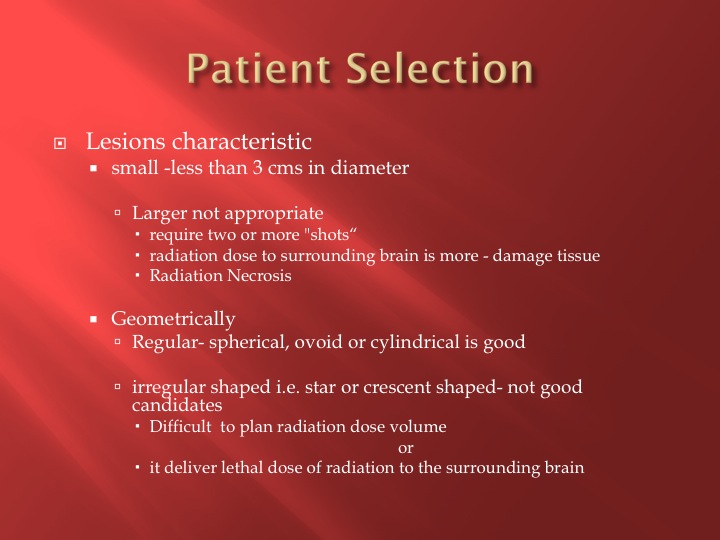 Patient Selection

Lesions characteristic

small -less than 3 cms in diameter

Larger not appropriate

require two or more "shots“

radiation dose to surrounding brain is more - damage tissue

Radiation Necrosis

Geometrically

Regular- spherical, ovoid or cylindrical is good

irregular shaped i.e. star or crescent shaped- not good candidates

Difficult to plan radiation dose volume

or

it deliver lethal dose of radiation to the surrounding brain